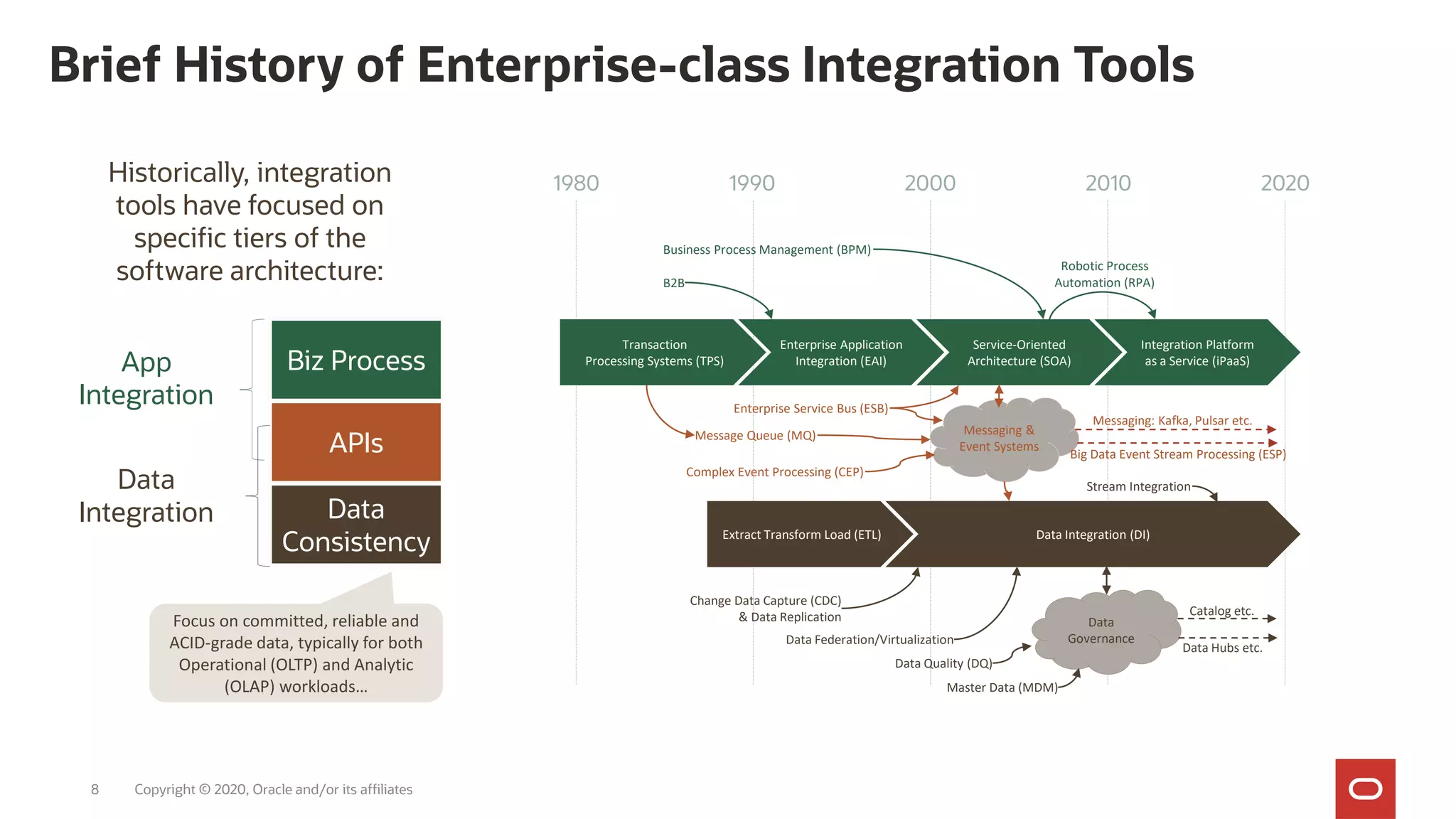 Brief History of Enterprise-class Integration Tools

Historically, integration tools have focused on specific tiers of the software architecture:

App Integration

Data Integration

Biz Process

APIs

Data Consistency

Focus on committed, reliable and ACID-grade data, typically for both Operational (OLTP) and Analytic (OLAP) workloads...

1980

1990

2000

2010

2020

Business Process Management (BPM)

B2B

Robotic Process Automation (RPA)

Transaction Processing Systems (TPS)

Enterprise Application Integration (EAI)

Service-Oriented Architecture (SOA)

Integration Platform as a Service (iPaaS)

Enterprise Service Bus (ESB)

Message Queue (MQ)

Complex Event Processing (CEP)

Messaging & Event Systems

Messaging: Kafka, Pulsar etc.

Big Data Event Stream Processing (ESP)

Stream Integration

Extract Transform Load (ETL)

Data Integration (DI)

Change Data Capture (CDC) & Data Replication

Data Federation/Virtualization

Data Quality (DQ)

Master Data (MDM)

Data Governance

Catalog etc.

Data Hubs etc.

8 Copyright © 2020, Oracle and/or its affiliates